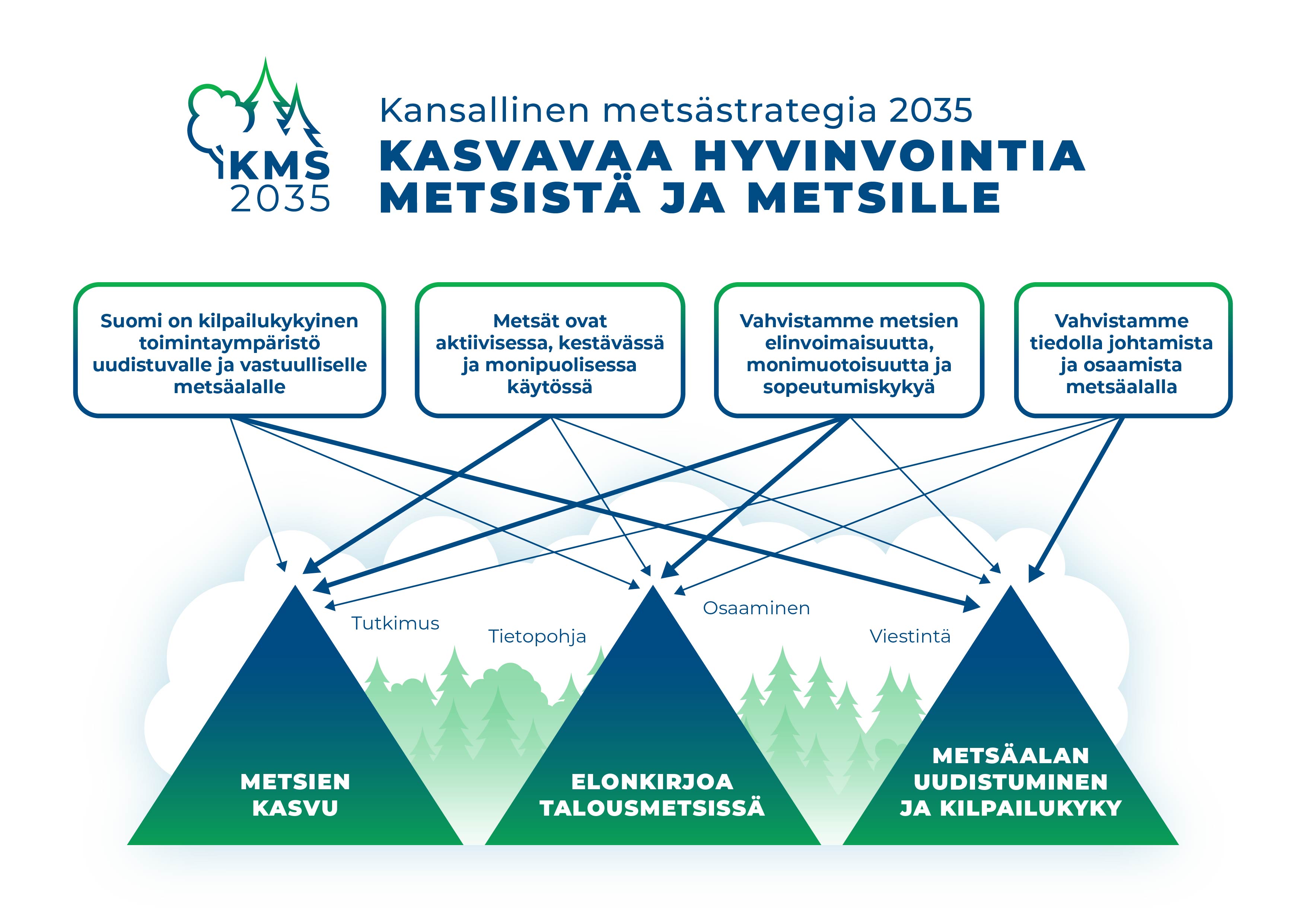 KMS 2035

Kansallinen metsästrategia 2035
KASVAVAA HYVINVOINTIA METSISTÄ JA METSILLE

Suomi on kilpailukykyinen toimintaympäristö uudistuvalle ja vastuulliselle metsäalalle

Metsät ovat aktiivisessa, kestävässä ja monipuolisessa käytössä

Vahvistamme metsien elinvoimaisuutta, monimuotoisuutta ja sopeutumiskykyä

Vahvistamme tiedolla johtamista ja osaamista metsäalalla

Tutkimus

Tietopohja

Osaaminen

Viestintä

METSIEN KASVU

ELONKIRJOA TALOUSMETSISSÄ

METSÄALAN UUDISTUMINEN JA KILPAILUKYKY